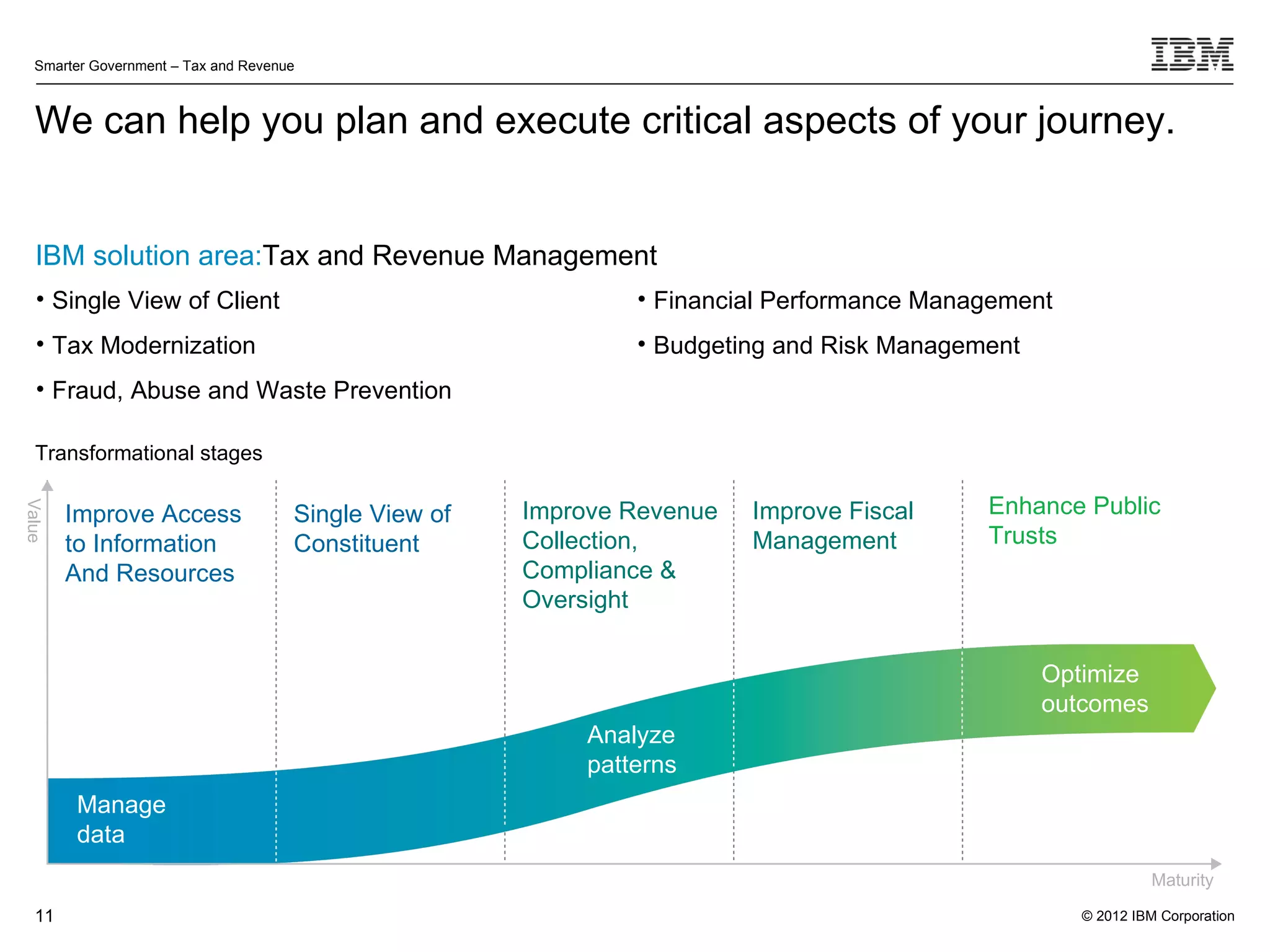 Smarter Government – Tax and Revenue

IBM

We can help you plan and execute critical aspects of your journey.

IBM solution area:Tax and Revenue Management

• Single View of Client
• Tax Modernization
• Fraud, Abuse and Waste Prevention

• Financial Performance Management
• Budgeting and Risk Management

Transformational stages

Value

Improve Access to Information And Resources

Single View of Constituent

Improve Revenue Collection, Compliance & Oversight

Improve Fiscal Management

Enhance Public Trusts

Manage data

Analyze patterns

Optimize outcomes

Maturity

11

© 2012 IBM Corporation